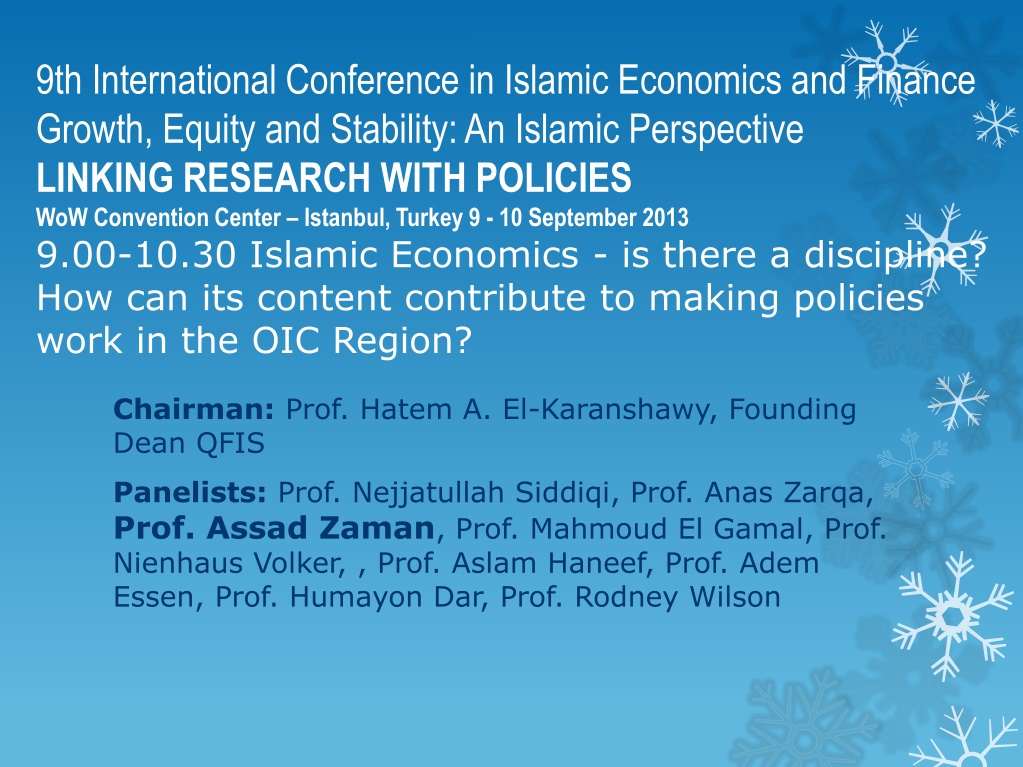 9th International Conference in Islamic Economics and Finance
Growth, Equity and Stability: An Islamic Perspective
LINKING RESEARCH WITH POLICIES
WoW Convention Center – Istanbul, Turkey 9 - 10 September 2013
9.00-10.30 Islamic Economics - is there a discipline? How can its content contribute to making policies work in the OIC Region?

Chairman: Prof. Hatem A. El-Karanshawy, Founding Dean QFIS

Panelists: Prof. Nejjatullah Siddiqi, Prof. Anas Zarqa, Prof. Assad Zaman, Prof. Mahmoud El Gamal, Prof. Nienhaus Volker, , Prof. Aslam Haneef, Prof. Adem Essen, Prof. Humayon Dar, Prof. Rodney Wilson